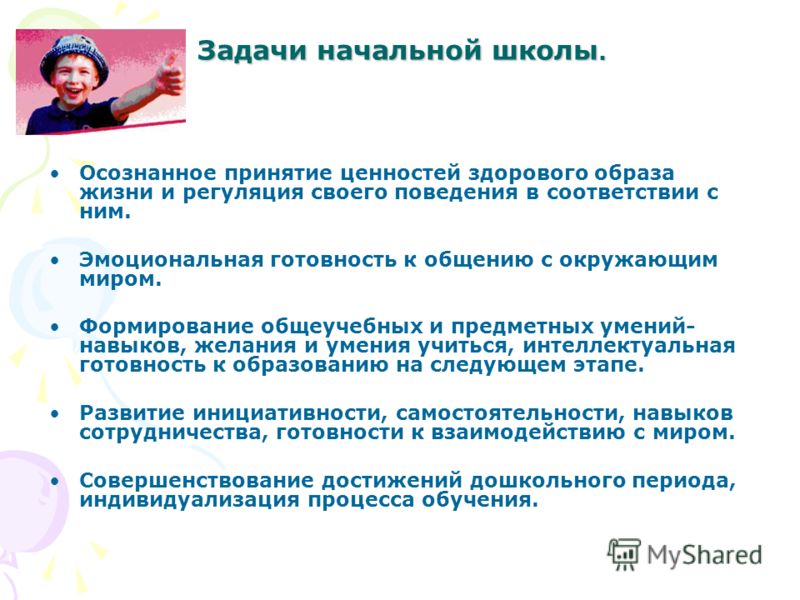 Задачи начальной школы.

• Осознанное принятие ценностей здорового образа жизни и регуляция своего поведения в соответствии с ним.

• Эмоциональная готовность к общению с окружающим миром.

• Формирование общеучебных и предметных умений-навыков, желания и умения учиться, интеллектуальная готовность к образованию на следующем этапе.

• Развитие инициативности, самостоятельности, навыков сотрудничества, готовности к взаимодействию с миром.

• Совершенствование достижений дошкольного периода, индивидуализация процесса обучения.

MyShared